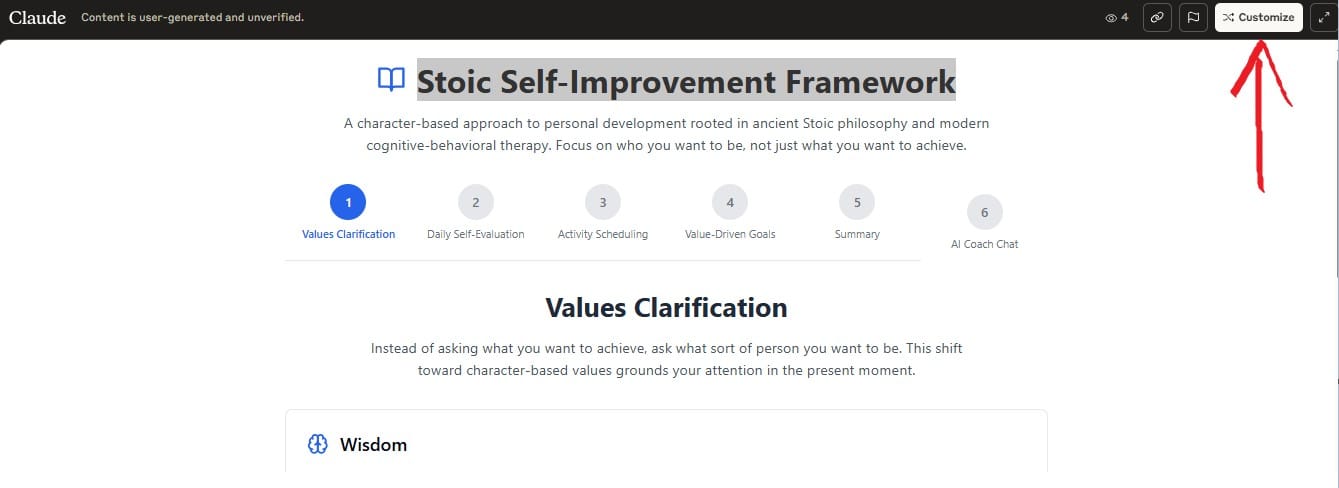 Claude Content is user-generated and unverified.

4 Customize

Stoic Self-Improvement Framework

A character-based approach to personal development rooted in ancient Stoic philosophy and modern cognitive-behavioral therapy. Focus on who you want to be, not just what you want to achieve.

1 Values Clarification
2 Daily Self-Evaluation
3 Activity Scheduling
4 Value-Driven Goals
5 Summary
6 AI Coach Chat

Values Clarification

Instead of asking what you want to achieve, ask what sort of person you want to be. This shift toward character-based values grounds your attention in the present moment.

Wisdom